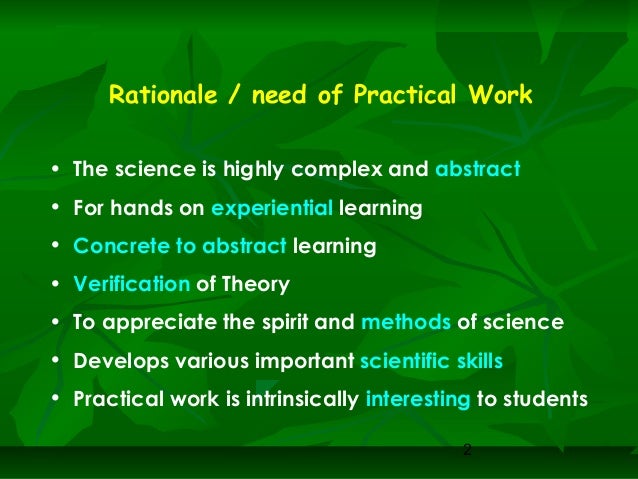 Rationale / need of Practical Work

• The science is highly complex and abstract
• For hands on experiential learning
• Concrete to abstract learning
• Verification of Theory
• To appreciate the spirit and methods of science
• Develops various important scientific skills
• Practical work is intrinsically interesting to students

2